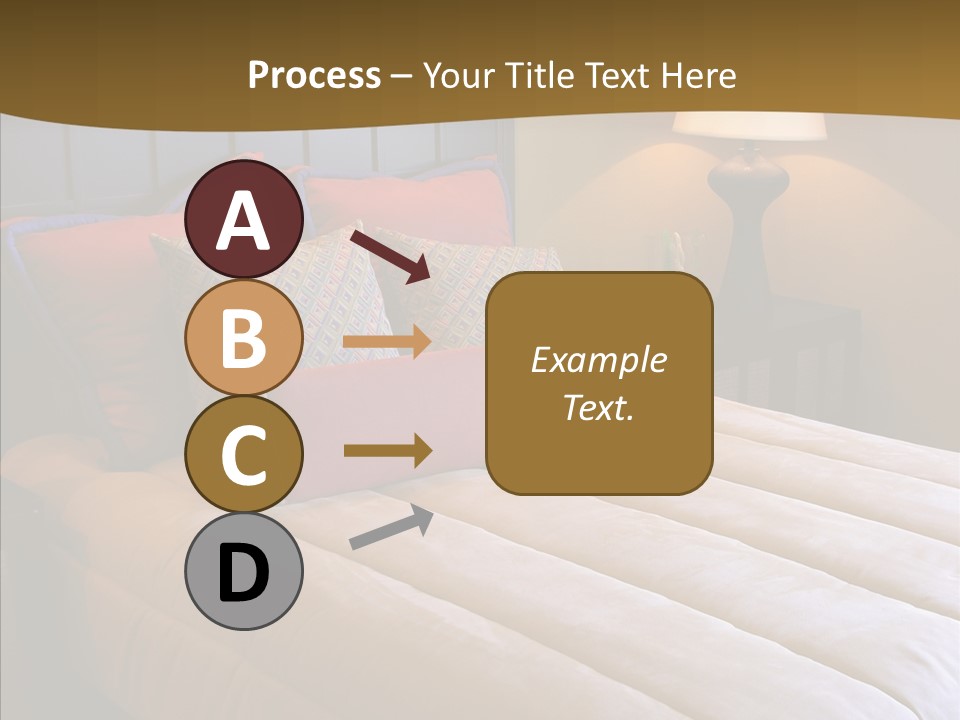 Process – Your Title Text Here

A

B

C

D

Example Text.